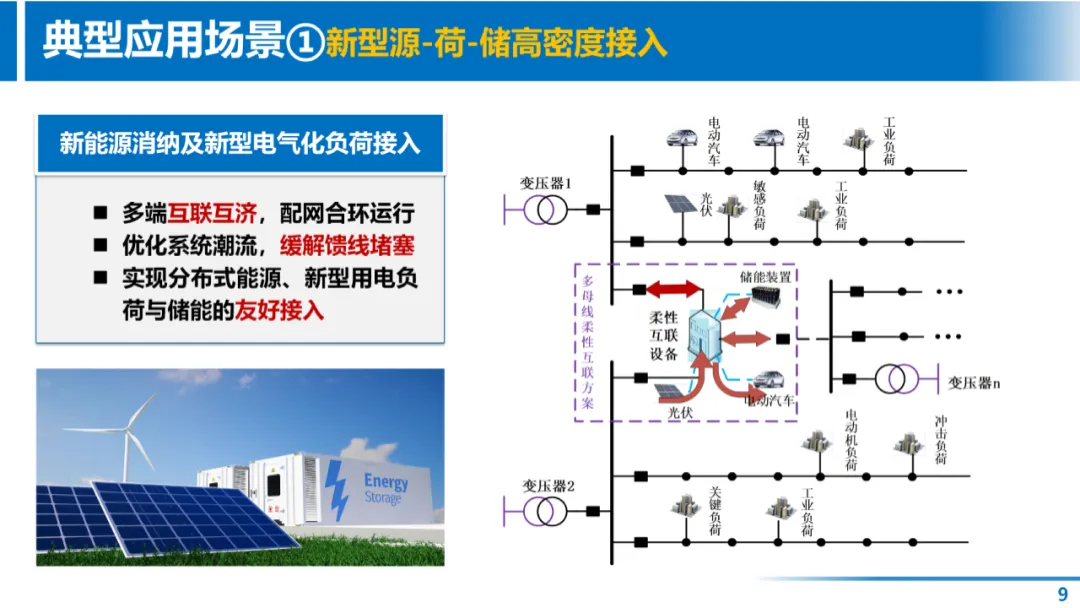 典型应用场景①新型源-荷-储高密度接入

新能源消纳及新型电气化负荷接入

■ 多端互联互济，配网合环运行
■ 优化系统潮流，缓解馈线堵塞
■ 实现分布式能源、新型用电负荷与储能的友好接入

Energy Storage

变压器1
电动汽车
电动汽车
工业负荷
光伏
敏感负荷
工业负荷
多母线柔性互联方案
储能装置
柔性互联设备
光伏
电动汽车
变压器n
电动机负荷
冲击负荷
变压器2
关键负荷
工业负荷

9